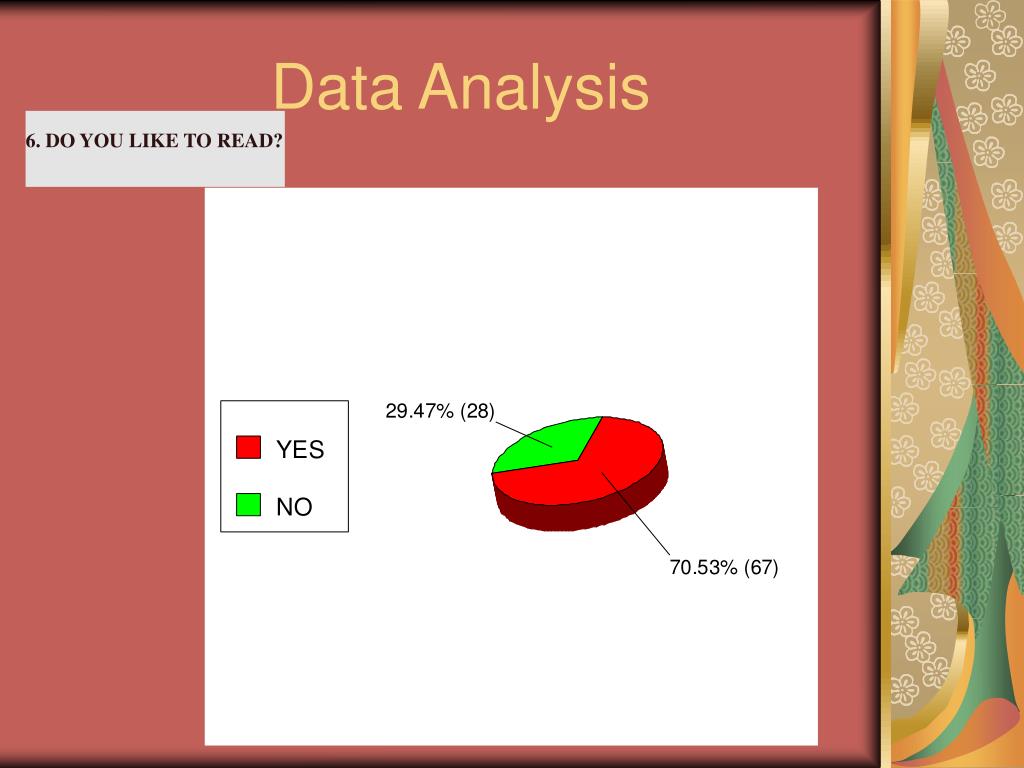 Data Analysis

6. DO YOU LIKE TO READ?

YES

NO

29.47% (28)

70.53% (67)